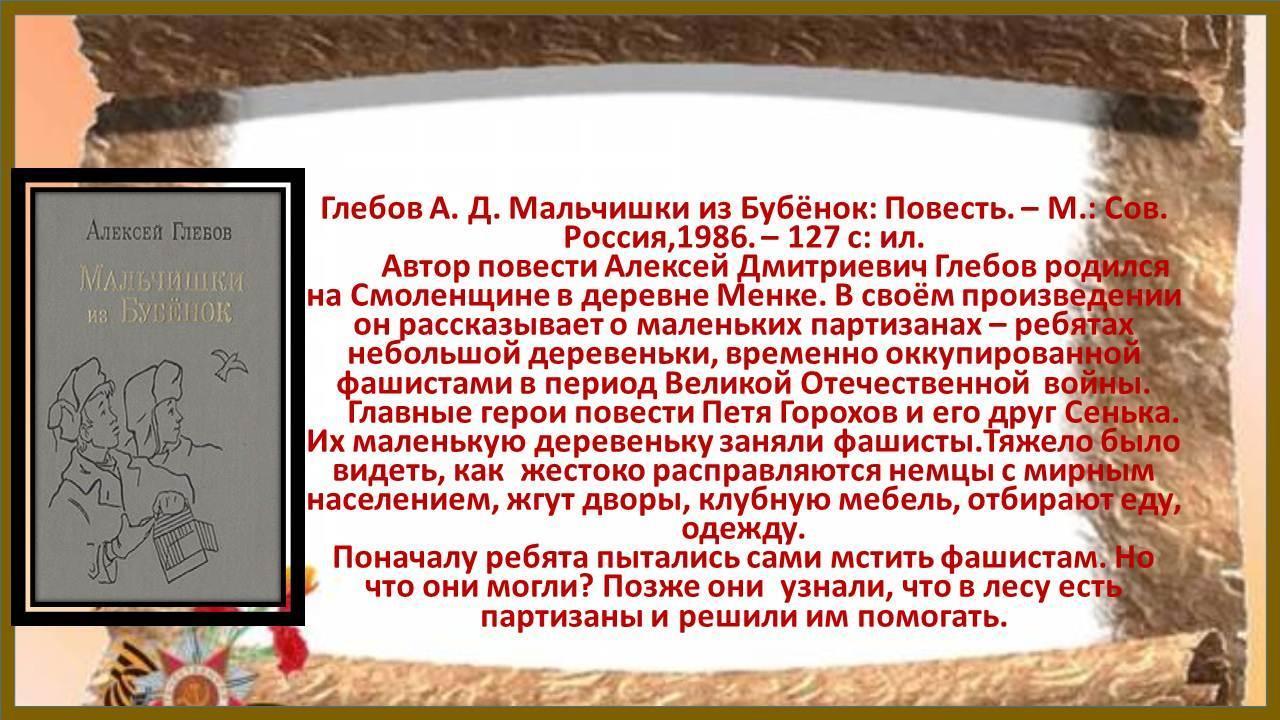 Алексей Глебов

Мальчишки из Бубёнок

Глебов А. Д. Мальчишки из Бубёнок: Повесть. – М.: Сов. Россия,1986. – 127 с: ил.

Автор повести Алексей Дмитриевич Глебов родился на Смоленщине в деревне Менке. В своём произведении он рассказывает о маленьких партизанах – ребятах небольшой деревеньки, временно оккупированной фашистами в период Великой Отечественной войны.

Главные герои повести Петя Горохов и его друг Сенька. Их маленькую деревеньку заняли фашисты.Тяжело было видеть, как жестоко расправляются немцы с мирным населением, жгут дворы, клубную мебель, отбирают еду, одежду.

Поначалу ребята пытались сами мстить фашистам. Но что они могли? Позже они узнали, что в лесу есть партизаны и решили им помогать.